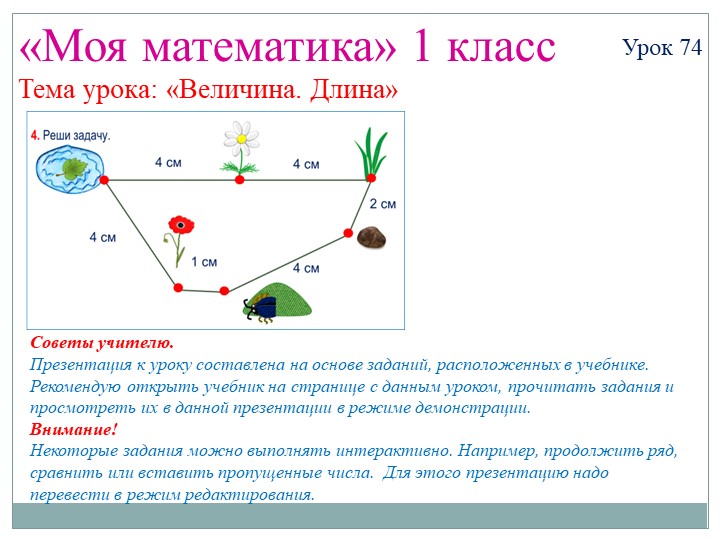 «Моя математика» 1 класс

Урок 74

Тема урока: «Величина. Длина»

4. Реши задачу.

4 см

4 см

2 см

4 см

1 см

4 см

Советы учителю.
Презентация к уроку составлена на основе заданий, расположенных в учебнике. Рекомендую открыть учебник на странице с данным уроком, прочитать задания и просмотреть их в данной презентации в режиме демонстрации.
Внимание!
Некоторые задания можно выполнять интерактивно. Например, продолжить ряд, сравнить или вставить пропущенные числа. Для этого презентацию надо перевести в режим редактирования.